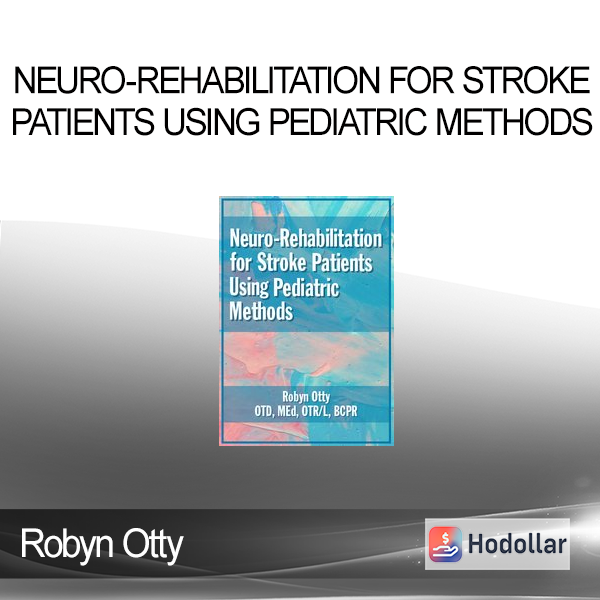 NEURO-REHABILITATION FOR STROKE PATIENTS USING PEDIATRIC METHODS

Neuro-Rehabilitation for Stroke Patients Using Pediatric Methods

Robyn Otty
OTD, MEd, OTR/L, BCPR

Robyn Otty

Hodollar